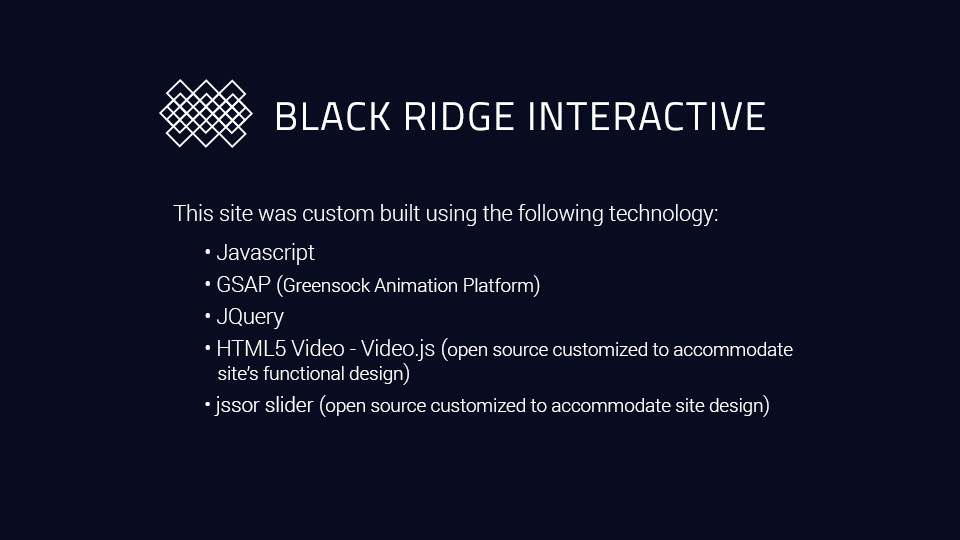 BLACK RIDGE INTERACTIVE

This site was custom built using the following technology:

• Javascript
• GSAP (Greensock Animation Platform)
• JQuery
• HTML5 Video - Video.js (open source customized to accommodate site's functional design)
• jssor slider (open source customized to accommodate site design)